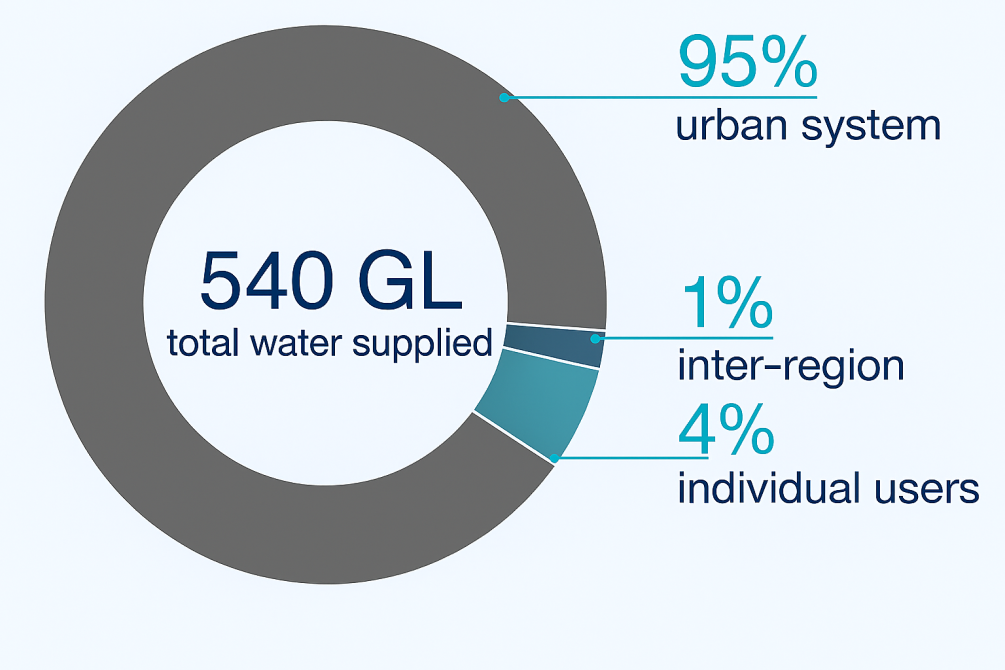 540 GL
total water supplied

95%
urban system

1%
inter-region

4%
individual users